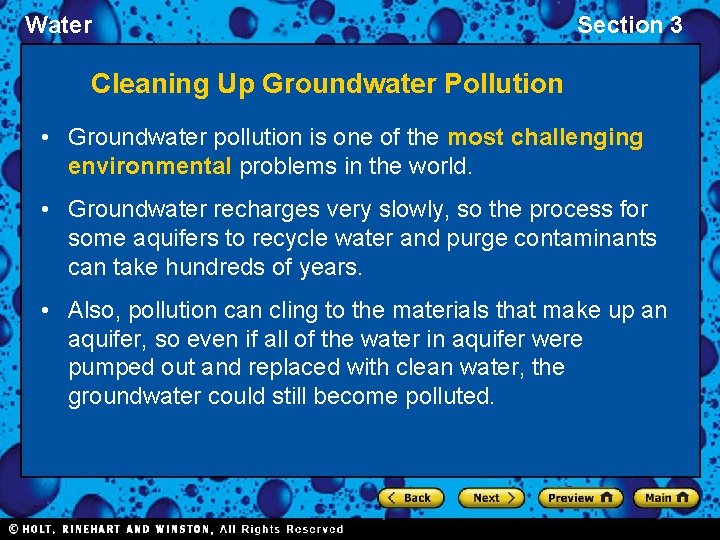 Water

Section 3

Cleaning Up Groundwater Pollution

• Groundwater pollution is one of the most challenging environmental problems in the world.

• Groundwater recharges very slowly, so the process for some aquifers to recycle water and purge contaminants can take hundreds of years.

• Also, pollution can cling to the materials that make up an aquifer, so even if all of the water in aquifer were pumped out and replaced with clean water, the groundwater could still become polluted.

Back Next Preview Main

© HOLT, RINEHART AND WINSTON, All Rights Reserved